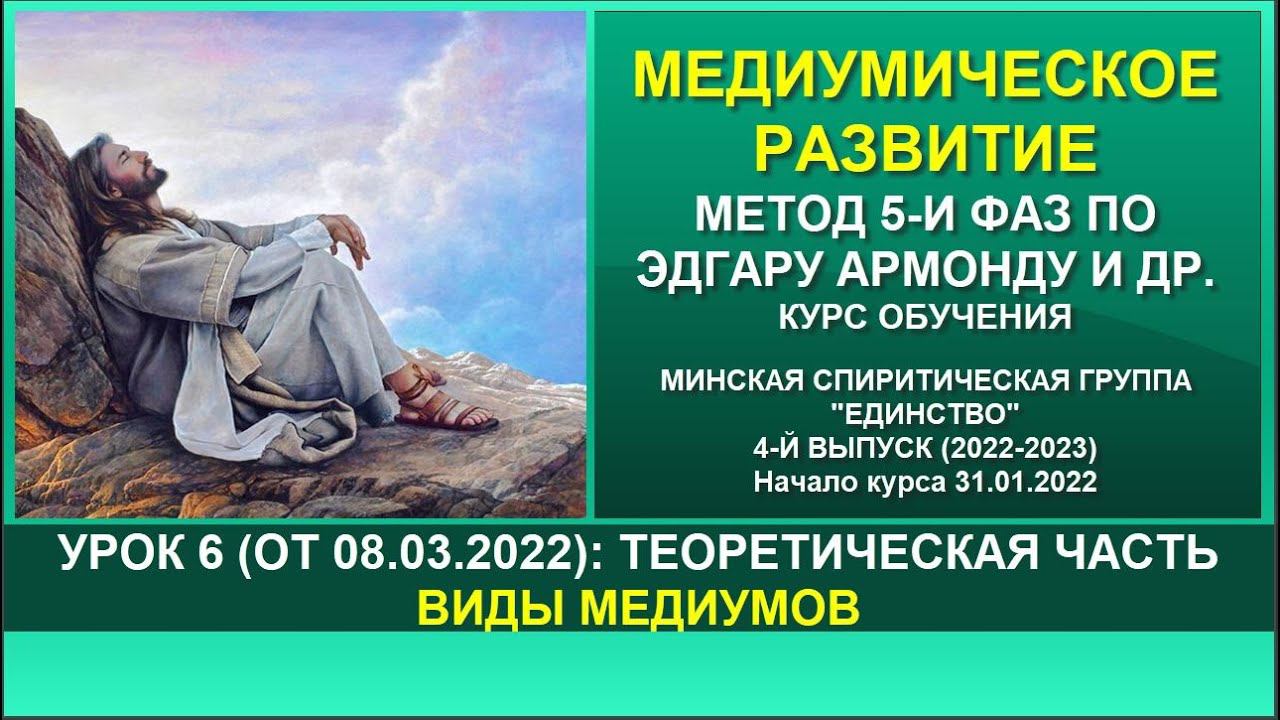 МЕДИУМИЧЕСКОЕ РАЗВИТИЕ
МЕТОД 5-И ФАЗ ПО ЭДГАРУ АРМОНДУ И ДР.
КУРС ОБУЧЕНИЯ

МИНСКАЯ СПИРИТИЧЕСКАЯ ГРУППА "ЕДИНСТВО"
4-Й ВЫПУСК (2022-2023)
Начало курса 31.01.2022

УРОК 6 (ОТ 08.03.2022): ТЕОРЕТИЧЕСКАЯ ЧАСТЬ
ВИДЫ МЕДИУМОВ